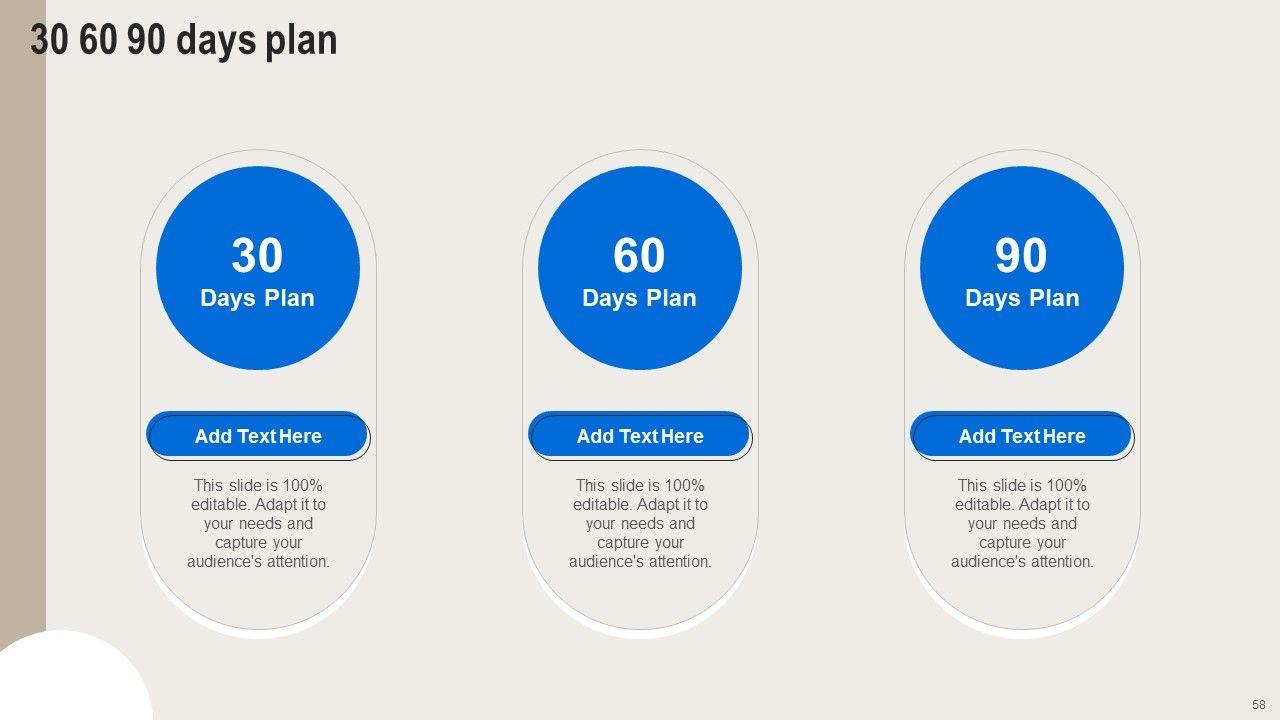 30 60 90 days plan

30
Days Plan

Add Text Here

This slide is 100% editable. Adapt it to your needs and capture your audience's attention.

60
Days Plan

Add Text Here

This slide is 100% editable. Adapt it to your needs and capture your audience's attention.

90
Days Plan

Add Text Here

This slide is 100% editable. Adapt it to your needs and capture your audience's attention.

58